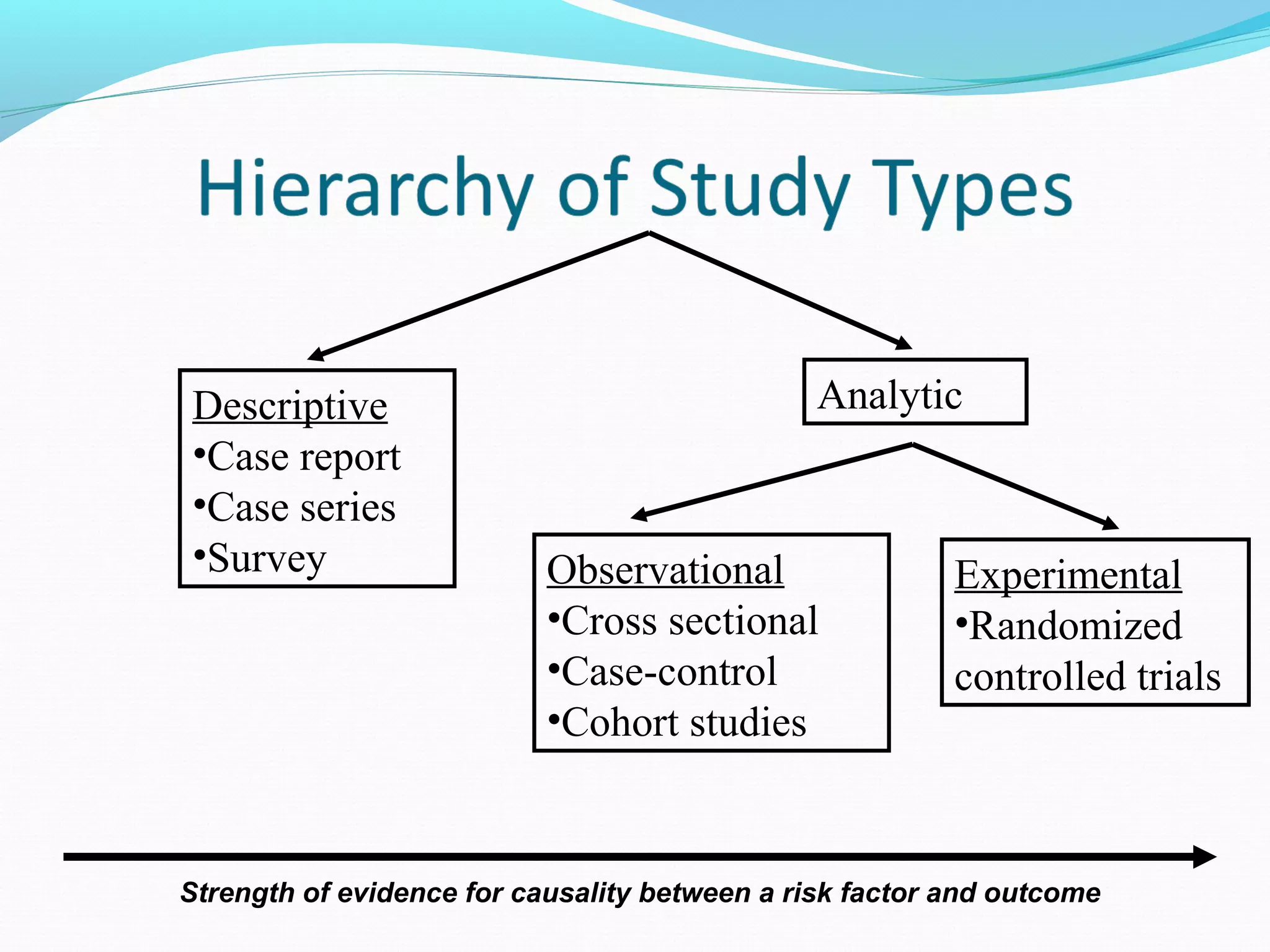 Hierarchy of Study Types

Descriptive
•Case report
•Case series
•Survey

Analytic

Observational
•Cross sectional
•Case-control
•Cohort studies

Experimental
•Randomized controlled trials

Strength of evidence for causality between a risk factor and outcome